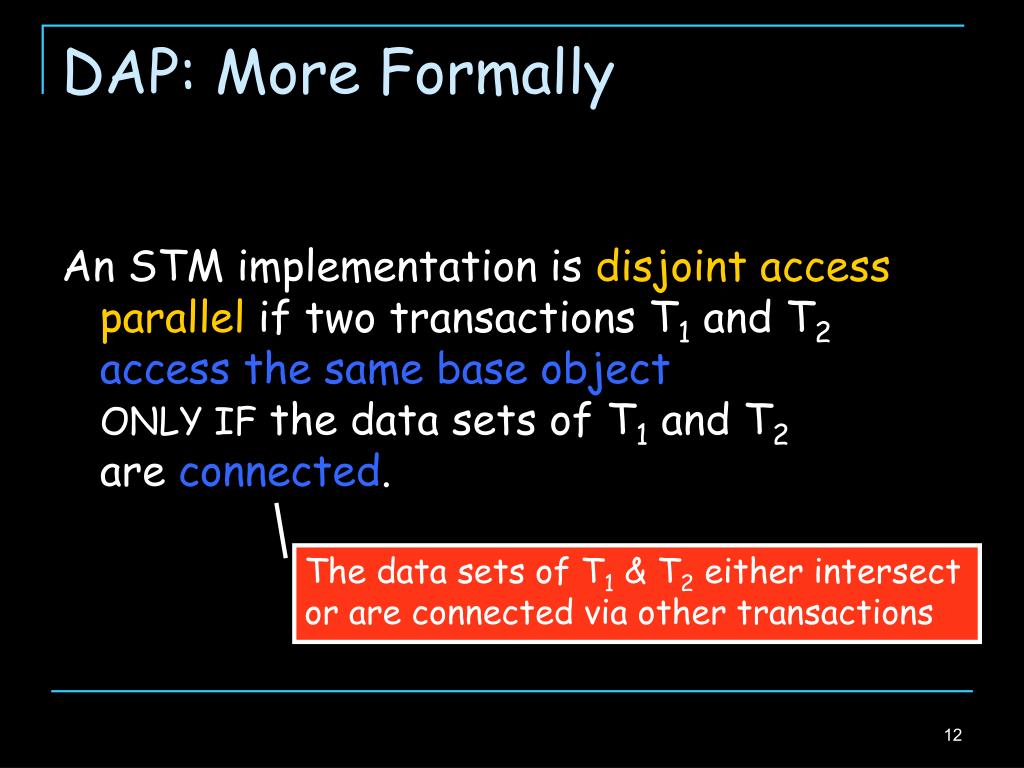 DAP: More Formally

An STM implementation is disjoint access parallel if two transactions $T_1$ and $T_2$ access the same base object ONLY IF the data sets of $T_1$ and $T_2$ are connected.

The data sets of $T_1$ & $T_2$ either intersect or are connected via other transactions

12